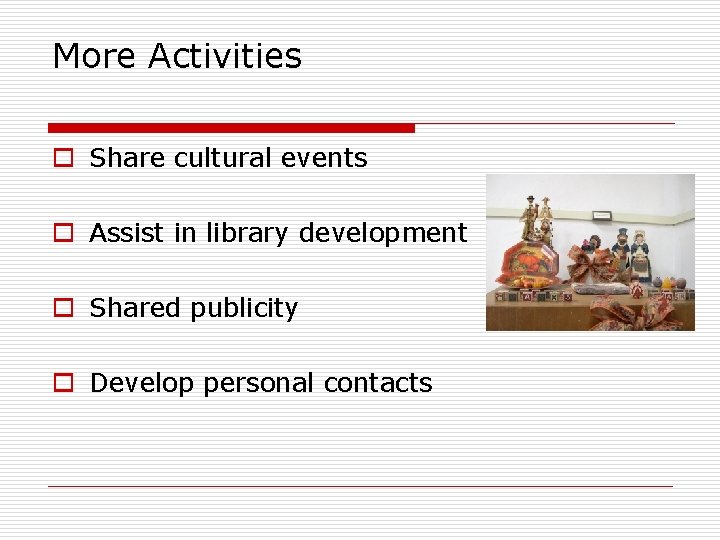 More Activities

Share cultural events

Assist in library development

Shared publicity

Develop personal contacts